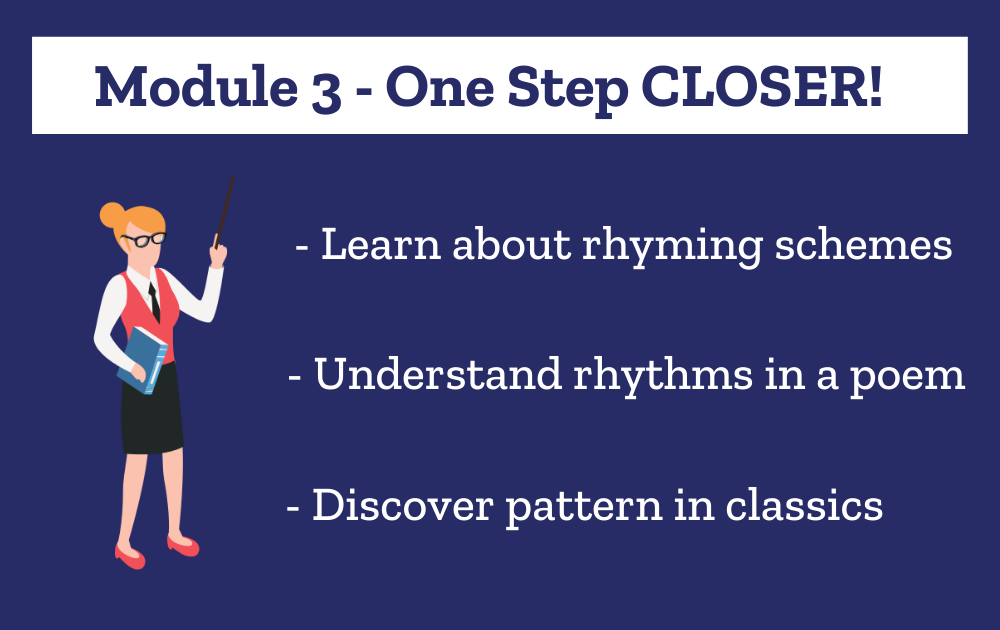 Module 3 - One Step CLOSER!

- Learn about rhyming schemes

- Understand rhythms in a poem

- Discover pattern in classics